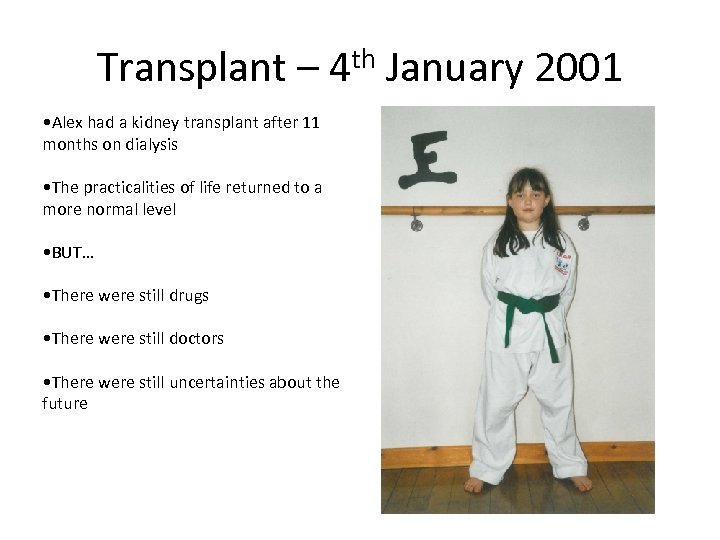 Transplant – 4$^{th}$ January 2001

•Alex had a kidney transplant after 11 months on dialysis

•The practicalities of life returned to a more normal level

•BUT…

•There were still drugs

•There were still doctors

•There were still uncertainties about the future

E